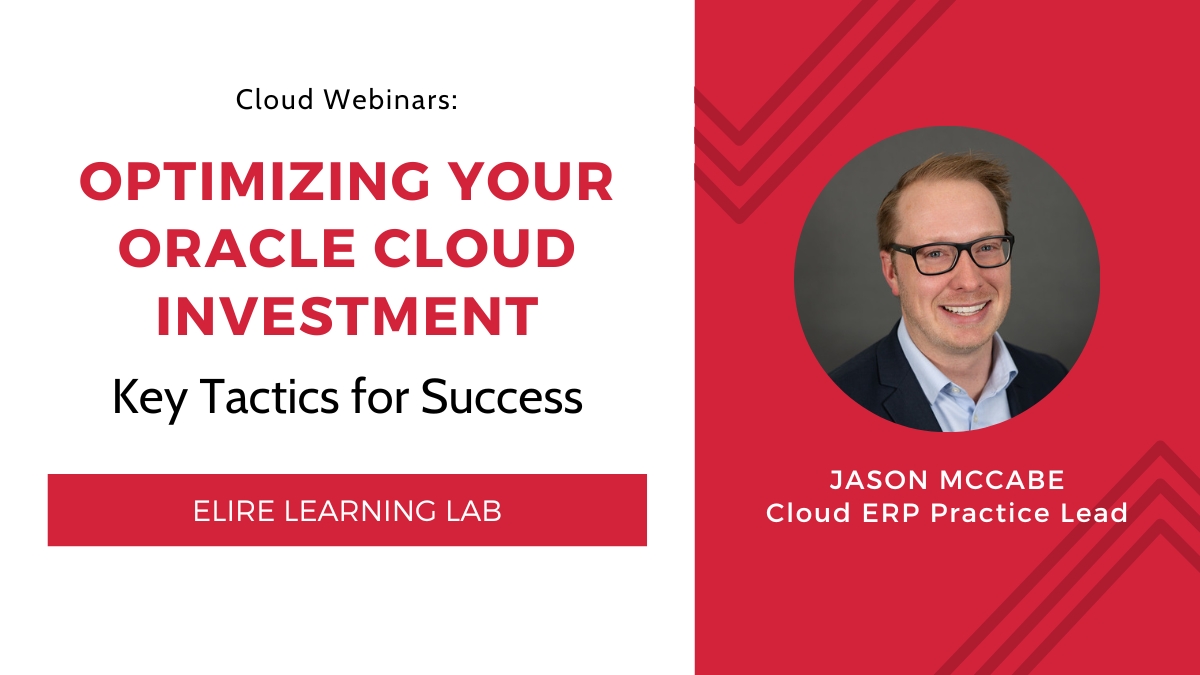 Cloud Webinars:

OPTIMIZING YOUR ORACLE CLOUD INVESTMENT

Key Tactics for Success

ELIRE LEARNING LAB

JASON MCCABE
Cloud ERP Practice Lead